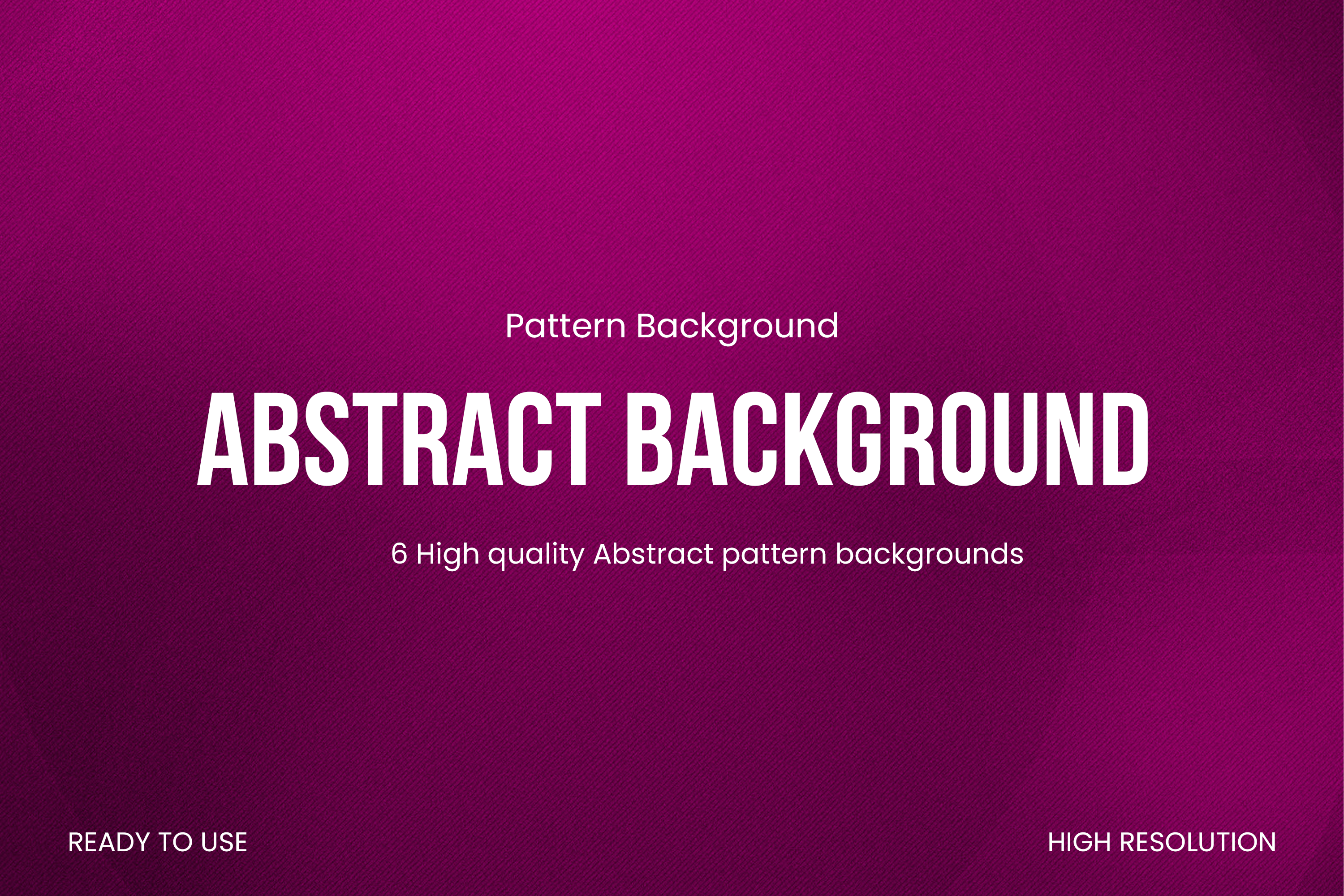 Pattern Background

ABSTRACT BACKGROUND

6 High quality Abstract pattern backgrounds

READY TO USE

HIGH RESOLUTION